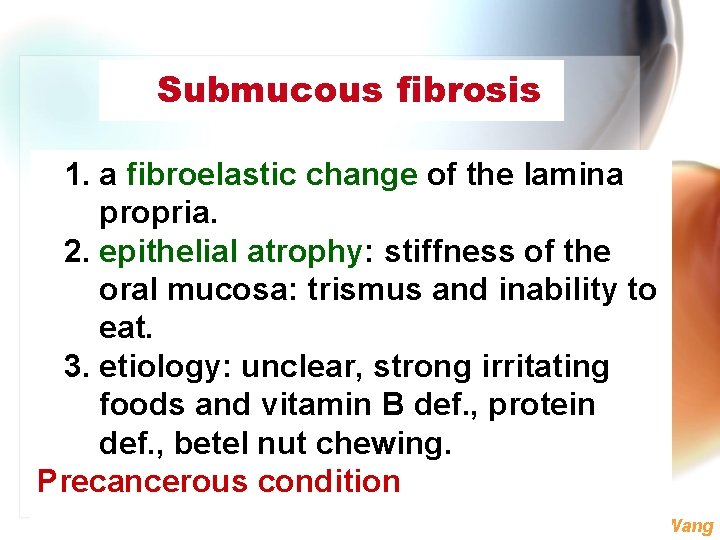 Submucous fibrosis

1. a fibroelastic change of the lamina propria.
2. epithelial atrophy: stiffness of the oral mucosa: trismus and inability to eat.
3. etiology: unclear, strong irritating foods and vitamin B def., protein def., betel nut chewing.

Precancerous condition

Vang